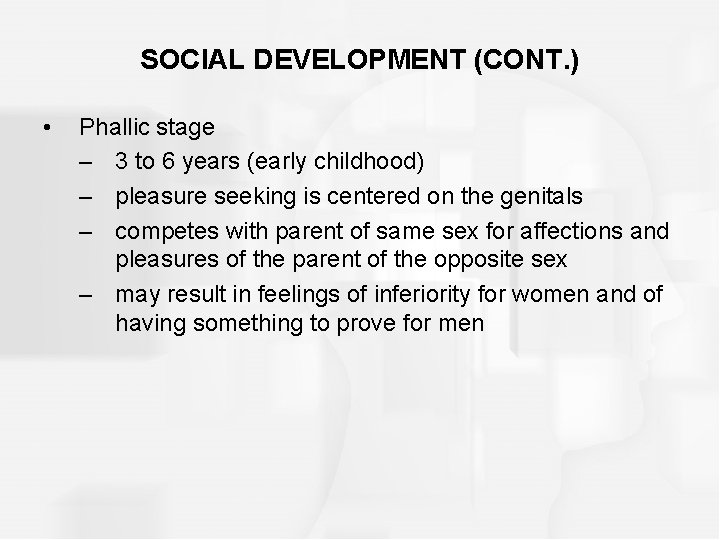 SOCIAL DEVELOPMENT (CONT.)

• Phallic stage
– 3 to 6 years (early childhood)
– pleasure seeking is centered on the genitals
– competes with parent of same sex for affections and pleasures of the parent of the opposite sex
– may result in feelings of inferiority for women and of having something to prove for men